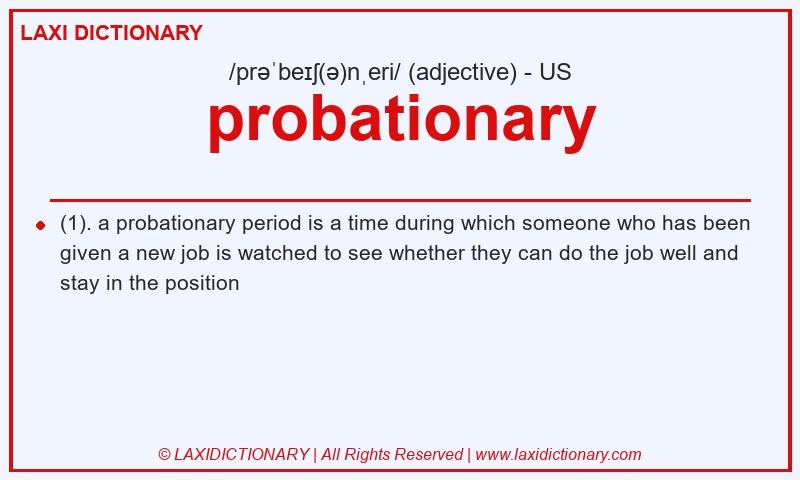 LAXI DICTIONARY

/prəˈbeɪʃ(ə)nˌeri/ (adjective) - US

probationary

(1). a probationary period is a time during which someone who has been given a new job is watched to see whether they can do the job well and stay in the position

© LAXIDICTIONARY | All Rights Reserved | www.laxidictionary.com